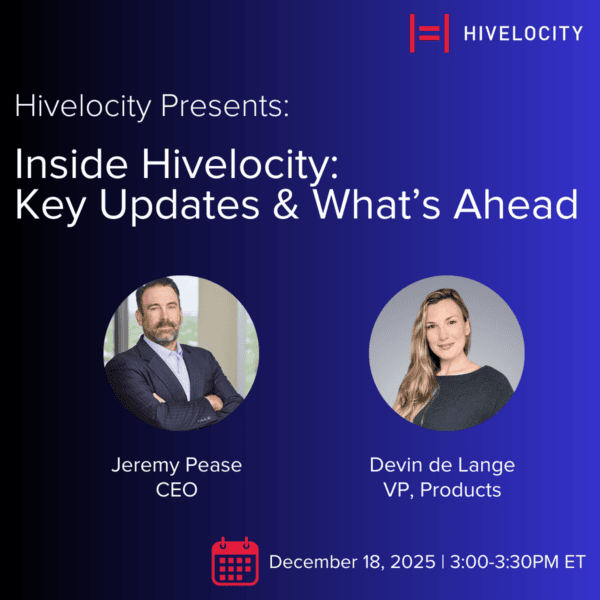 HIVELOCITY

Hivelocity Presents:

Inside Hivelocity: Key Updates & What's Ahead

Jeremy Pease
CEO

Devin de Lange
VP, Products

December 18, 2025 | 3:00-3:30PM ET